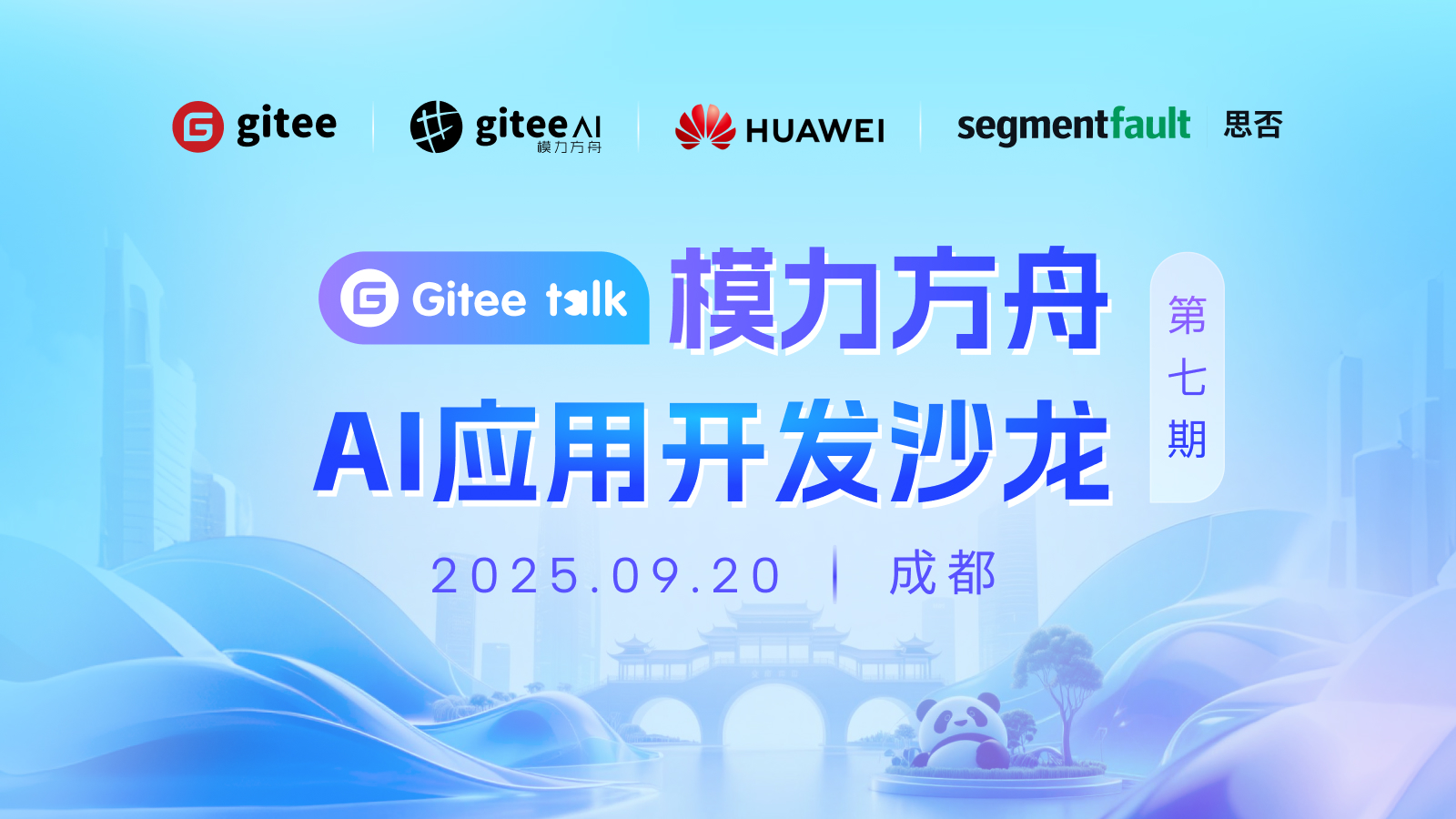 gitee

gitee AI
模力方舟

HUAWEI

segmentfault 思否

Gitee talk 模力方舟

AI应用开发沙龙

第七期

2025.09.20 | 成都